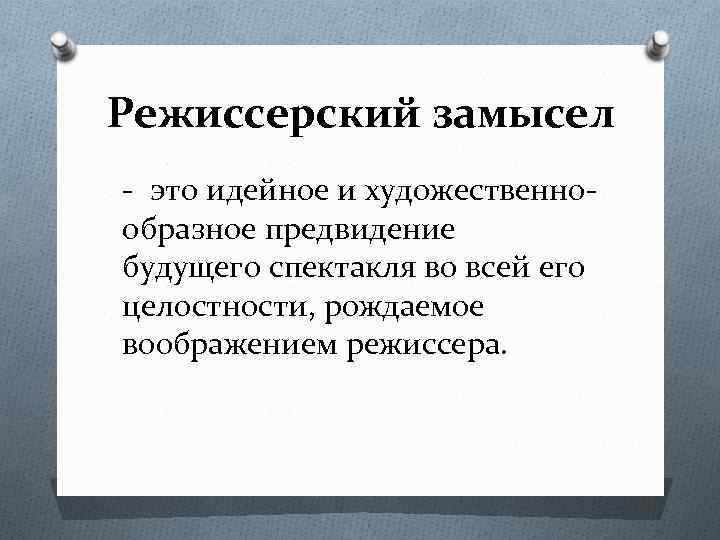 Режиссерский замысел

- это идейное и художественно-образное предвидение будущего спектакля во всей его целостности, рождаемое воображением режиссера.